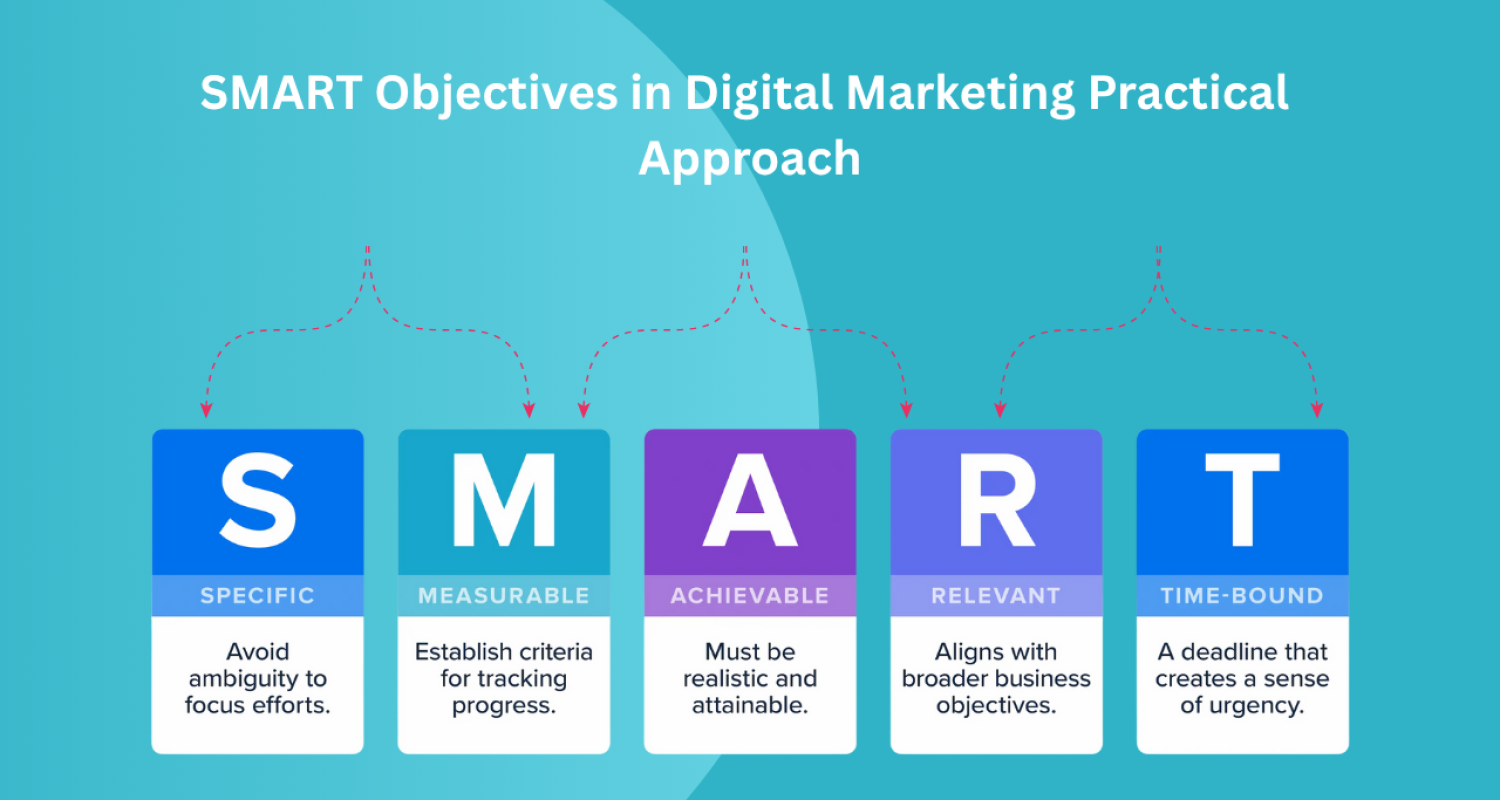 SMART Objectives in Digital Marketing Practical Approach

S
SPECIFIC
Avoid ambiguity to focus efforts.

M
MEASURABLE
Establish criteria for tracking progress.

A
ACHIEVABLE
Must be realistic and attainable.

R
RELEVANT
Aligns with broader business objectives.

T
TIME-BOUND
A deadline that creates a sense of urgency.